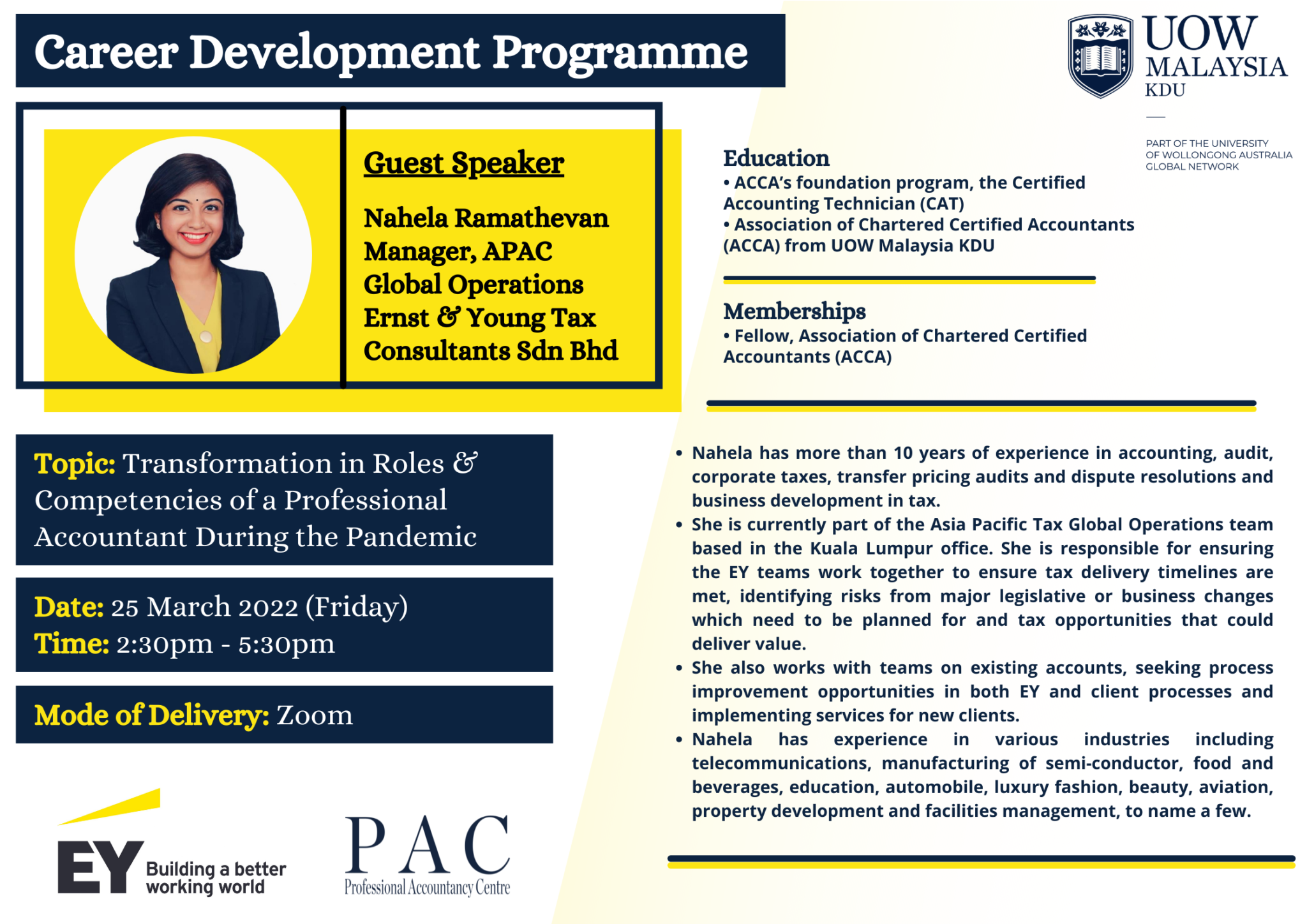 Career Development Programme

UOW MALAYSIA KDU

PART OF THE UNIVERSITY OF WOLLONGONG AUSTRALIA GLOBAL NETWORK

Guest Speaker

Nahela Ramathevan
Manager, APAC Global Operations
Ernst & Young Tax Consultants Sdn Bhd

Education
• ACCA's foundation program, the Certified Accounting Technician (CAT)
• Association of Chartered Certified Accountants (ACCA) from UOW Malaysia KDU

Memberships
• Fellow, Association of Chartered Certified Accountants (ACCA)

Topic: Transformation in Roles & Competencies of a Professional Accountant During the Pandemic

Date: 25 March 2022 (Friday)
Time: 2:30pm - 5:30pm

Mode of Delivery: Zoom

• Nahela has more than 10 years of experience in accounting, audit, corporate taxes, transfer pricing audits and dispute resolutions and business development in tax.
• She is currently part of the Asia Pacific Tax Global Operations team based in the Kuala Lumpur office. She is responsible for ensuring the EY teams work together to ensure tax delivery timelines are met, identifying risks from major legislative or business changes which need to be planned for and tax opportunities that could deliver value.
• She also works with teams on existing accounts, seeking process improvement opportunities in both EY and client processes and implementing services for new clients.
• Nahela has experience in various industries including telecommunications, manufacturing of semi-conductor, food and beverages, education, automobile, luxury fashion, beauty, aviation, property development and facilities management, to name a few.

EY Building a better working world

PAC
Professional Accountancy Centre